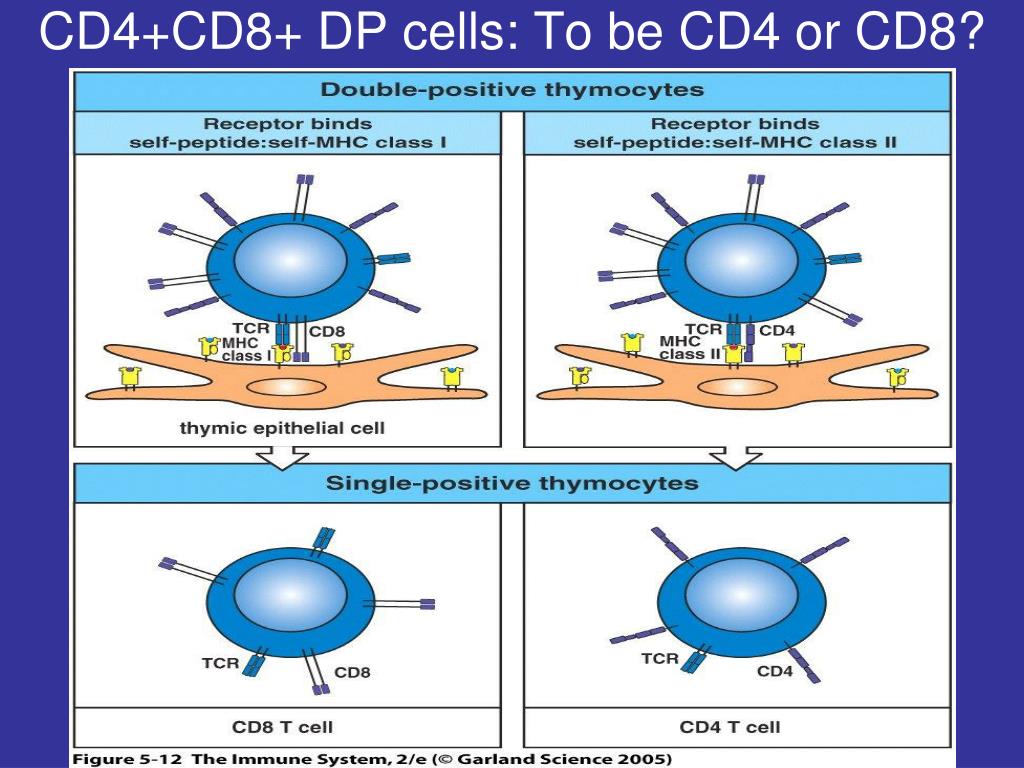 CD4+CD8+ DP cells: To be CD4 or CD8?

Double-positive thymocytes

Receptor binds self-peptide:self-MHC class I

TCR
CD8
MHC class I

thymic epithelial cell

Receptor binds self-peptide:self-MHC class II

TCR
CD4
MHC class II

Single-positive thymocytes

TCR
CD8

CD8 T cell

TCR
CD4

CD4 T cell

Figure 5-12 The Immune System, 2/e (© Garland Science 2005)